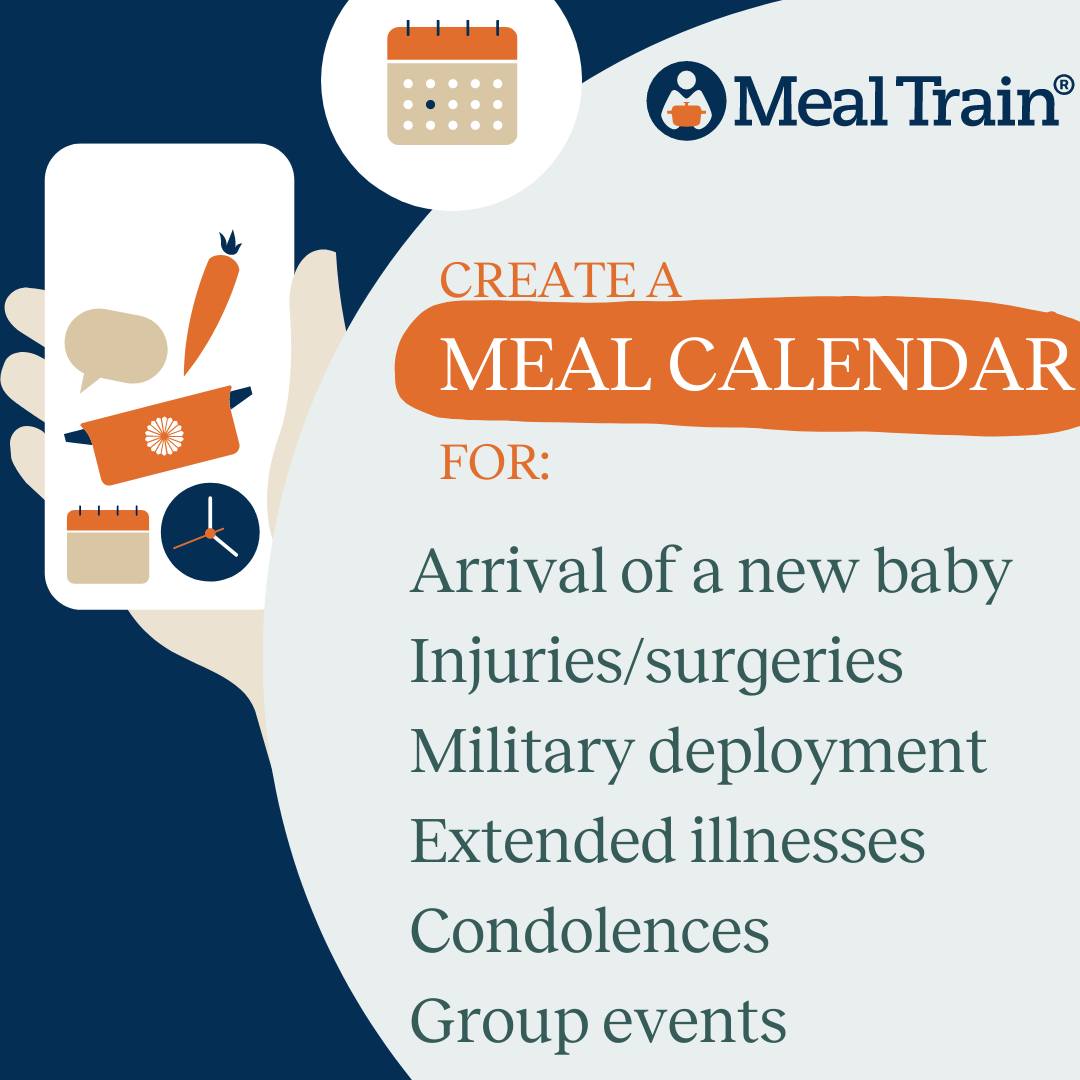 Meal Train®

CREATE A
MEAL CALENDAR
FOR:

Arrival of a new baby
Injuries/surgeries
Military deployment
Extended illnesses
Condolences
Group events